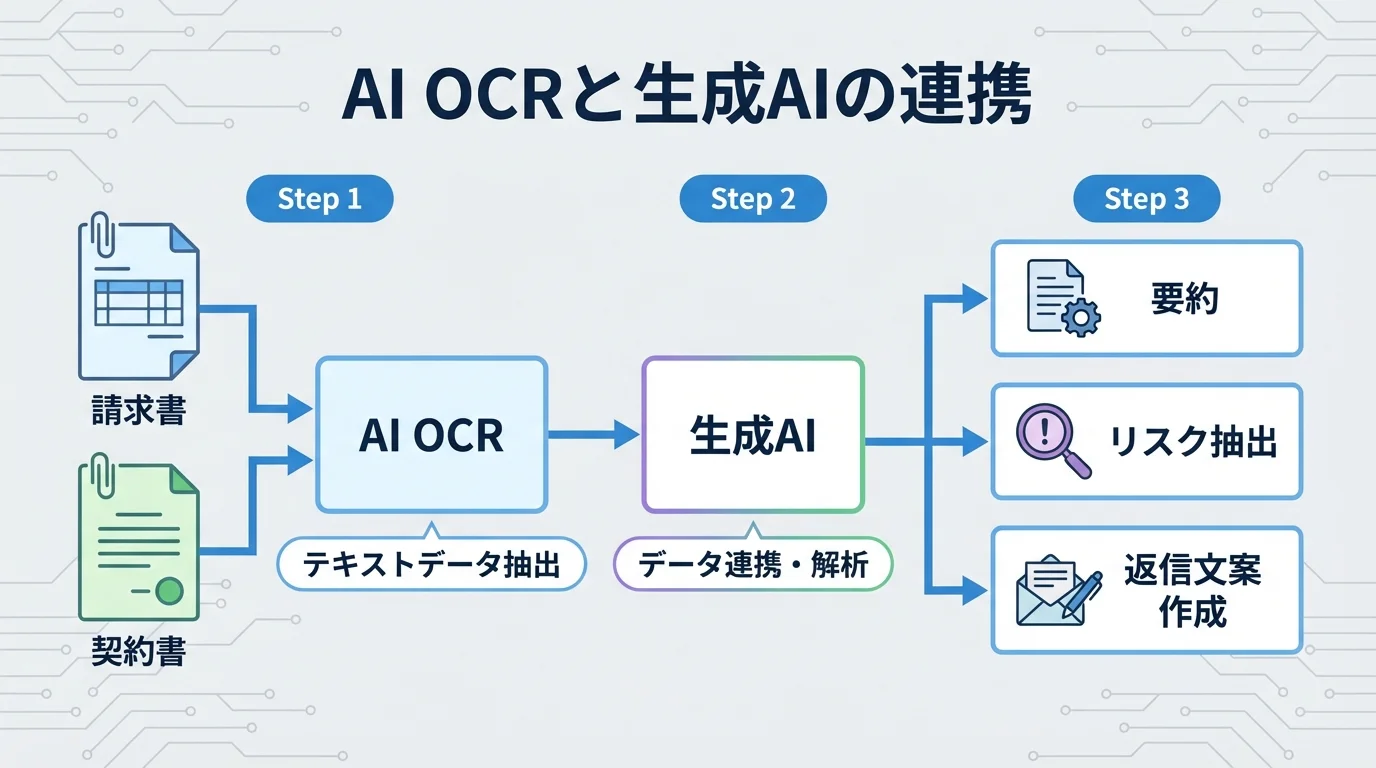 AI OCRと生成AIの連携

Step 1

Step 2

Step 3

請求書

契約書

AI OCR

テキストデータ抽出

生成AI

データ連携・解析

要約

リスク抽出

返信文案作成